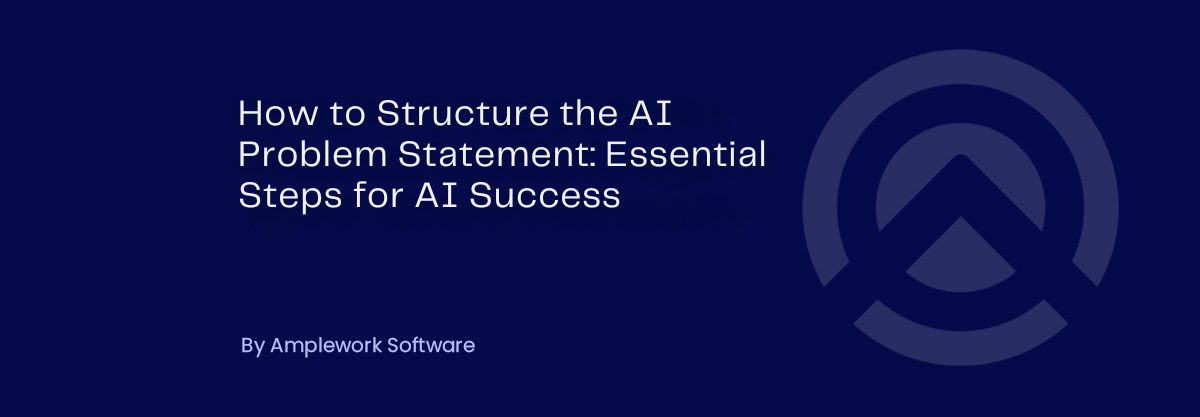 How to Structure the AI Problem Statement: Essential Steps for AI Success

By Amplework Software